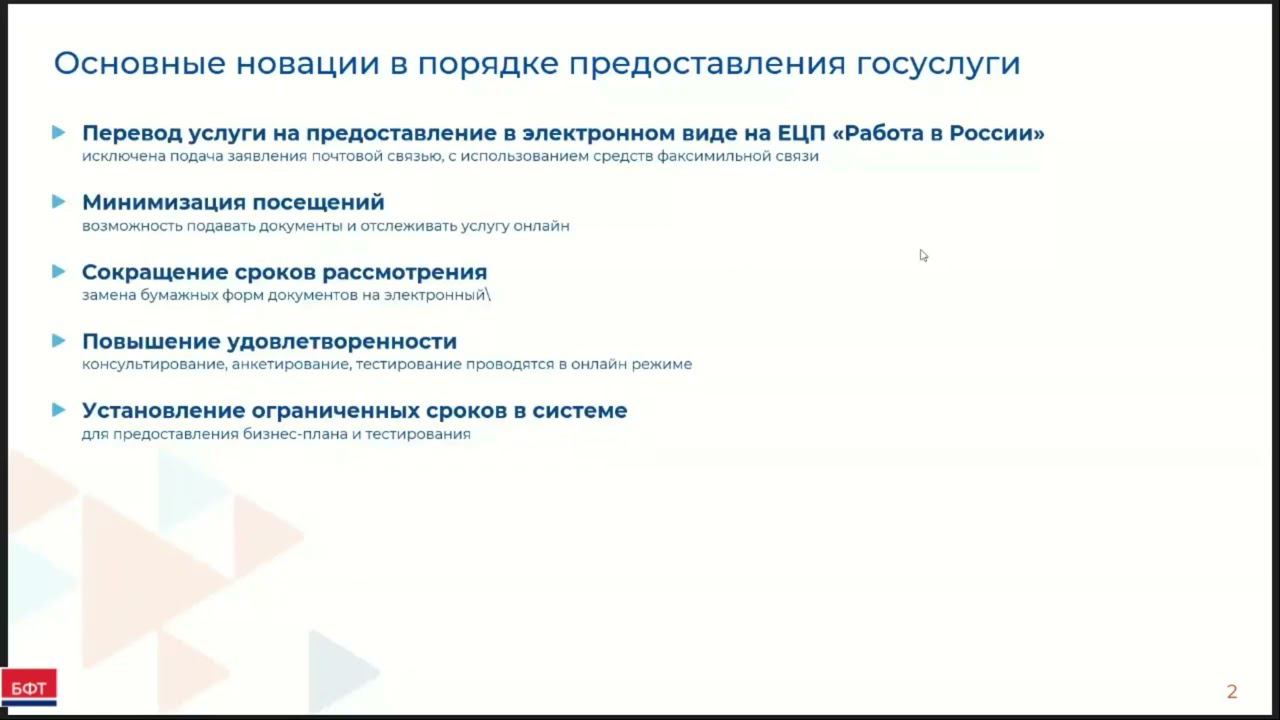 Основные новации в порядке предоставления госуслуги

Перевод услуги на предоставление в электронном виде на ЕЦП «Работа в России»
исключена подача заявления почтовой связью, с использованием средств факсимильной связи

Минимизация посещений
возможность подавать документы и отслеживать услугу онлайн

Сокращение сроков рассмотрения
замена бумажных форм документов на электронный\

Повышение удовлетворенности
консультирование, анкетирование, тестирование проводятся в онлайн режиме

Установление ограниченных сроков в системе
для предоставления бизнес-плана и тестирования

БФТ

2